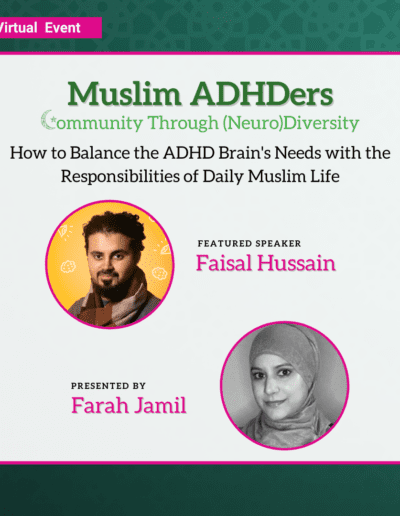 Virtual Event

Muslim ADHDers
Community Through (Neuro)Diversity

How to Balance the ADHD Brain's Needs with the Responsibilities of Daily Muslim Life

FEATURED SPEAKER
Faisal Hussain

PRESENTED BY
Farah Jamil